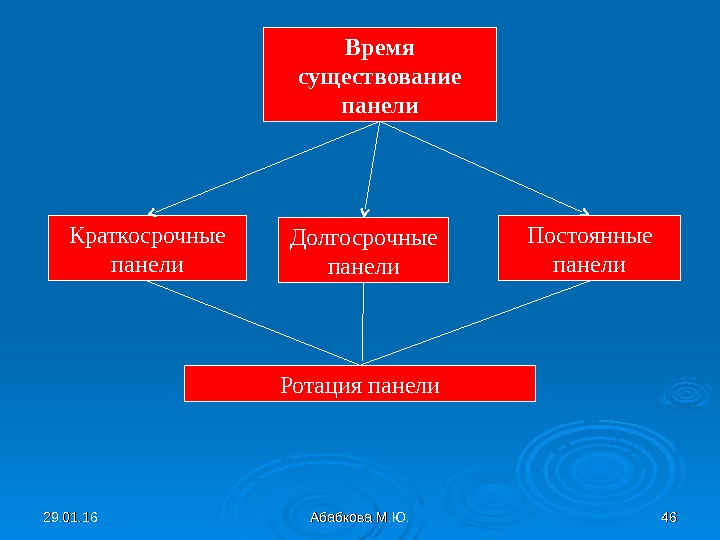 Время существование панели

Краткосрочные панели

Долгосрочные панели

Постоянные панели

Ротация панели

29.01.16

Абабкова М.Ю.

46